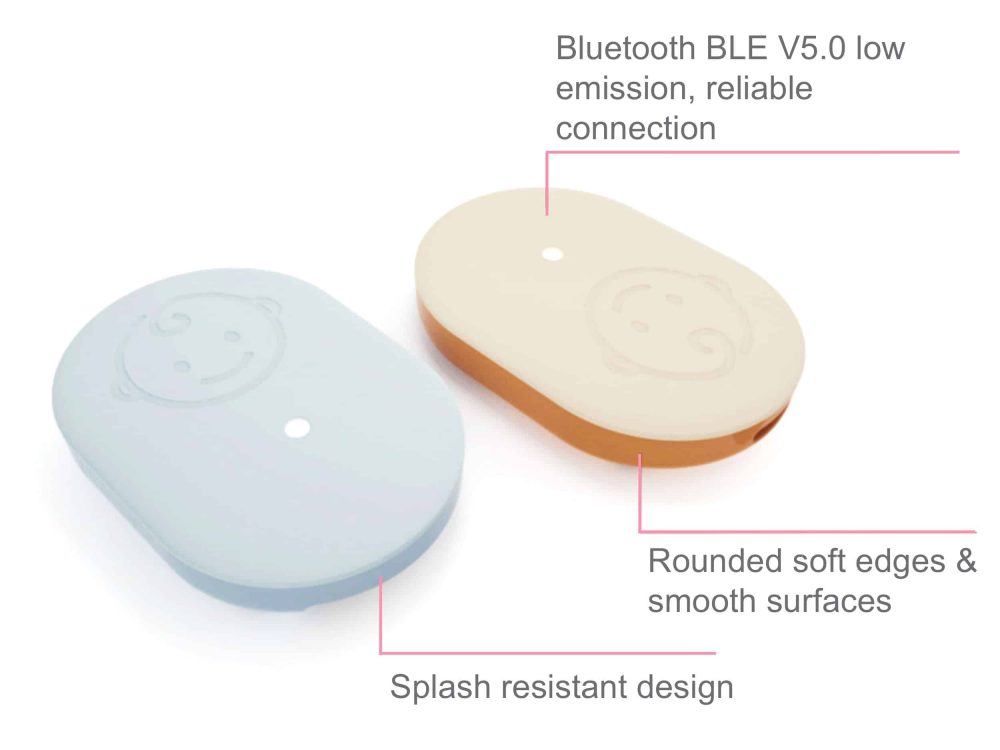 Bluetooth BLE V5.0 low emission, reliable connection

Rounded soft edges & smooth surfaces

Splash resistant design